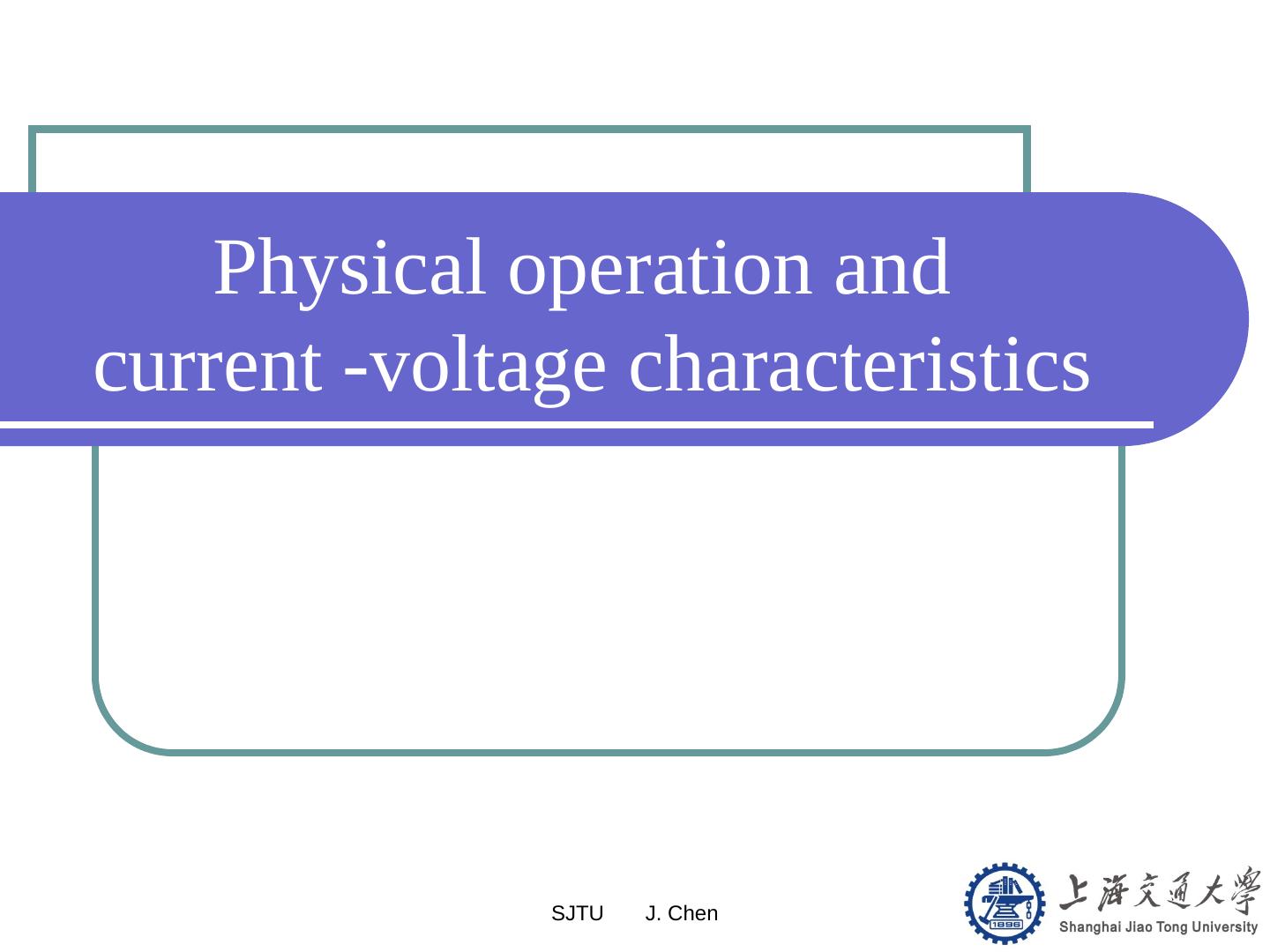 Physical operation and current -voltage characteristics

SJTU J. Chen

1896

上海交通大學
Shanghai Jiao Tong University